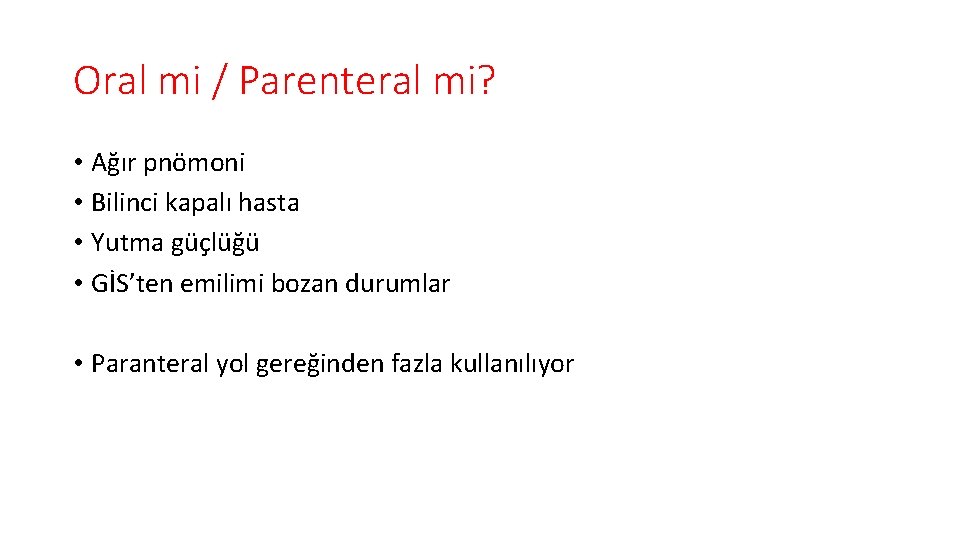 Oral mi / Parenteral mi?

• Ağır pnömoni
• Bilinci kapalı hasta
• Yutma güçlüğü
• GİS'ten emilimi bozan durumlar

• Paranteral yol gereğinden fazla kullanılıyor